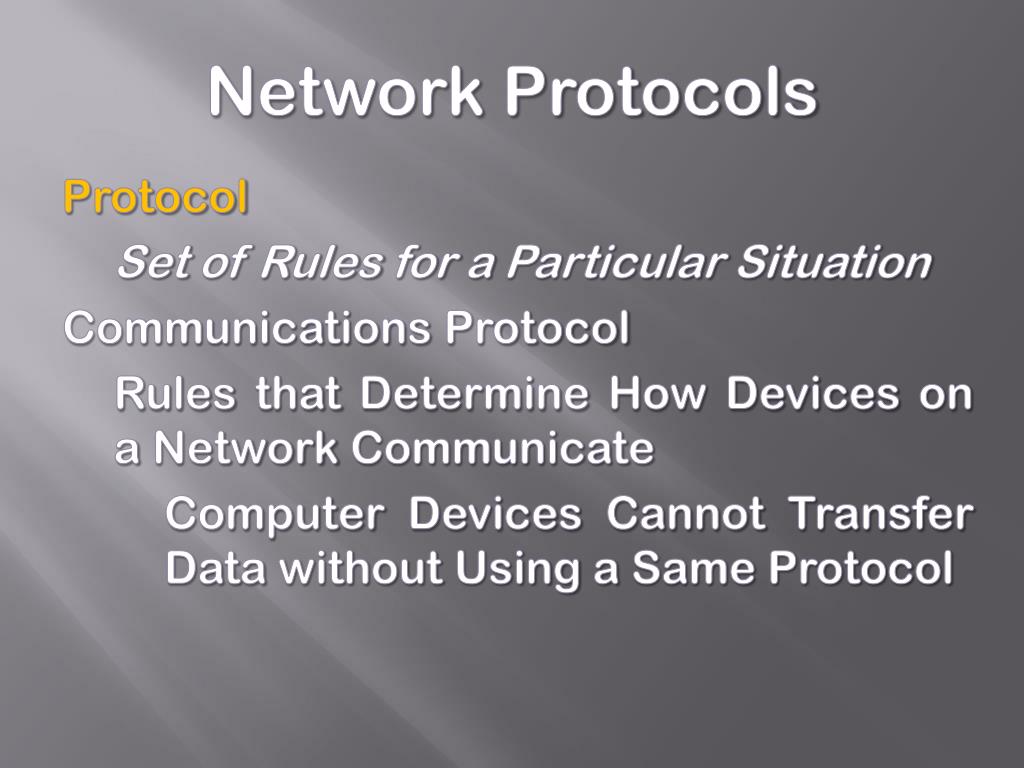 Network Protocols

Protocol

Set of Rules for a Particular Situation

Communications Protocol

Rules that Determine How Devices on a Network Communicate

Computer Devices Cannot Transfer Data without Using a Same Protocol